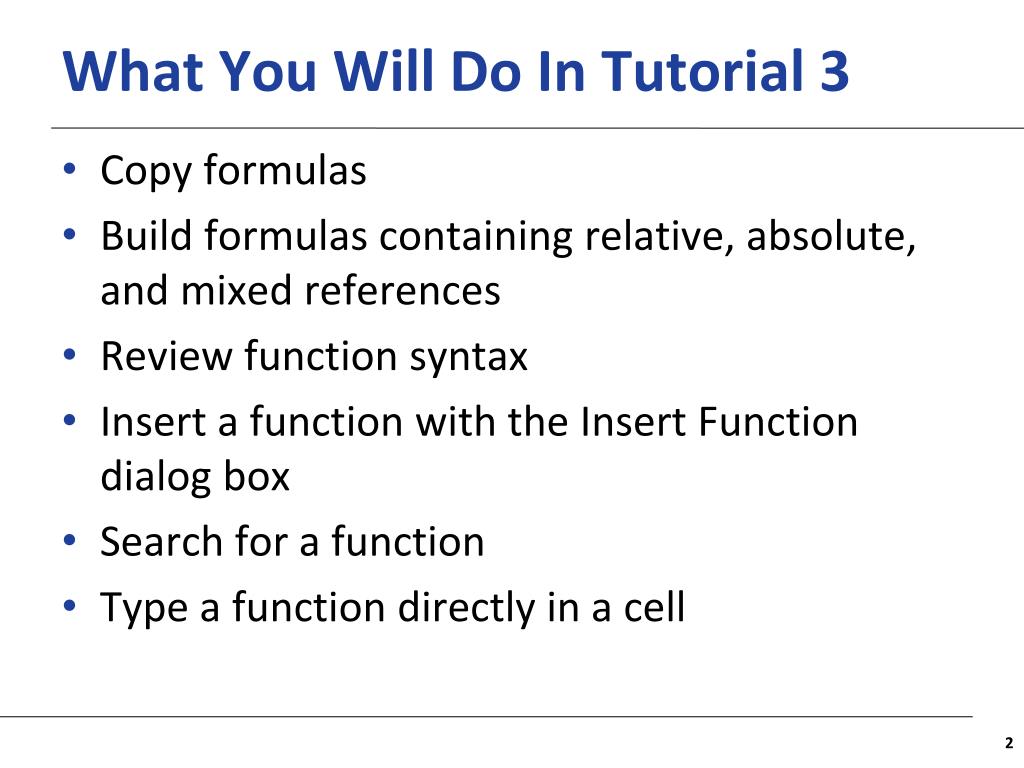 What You Will Do In Tutorial 3

• Copy formulas
• Build formulas containing relative, absolute, and mixed references
• Review function syntax
• Insert a function with the Insert Function dialog box
• Search for a function
• Type a function directly in a cell

2